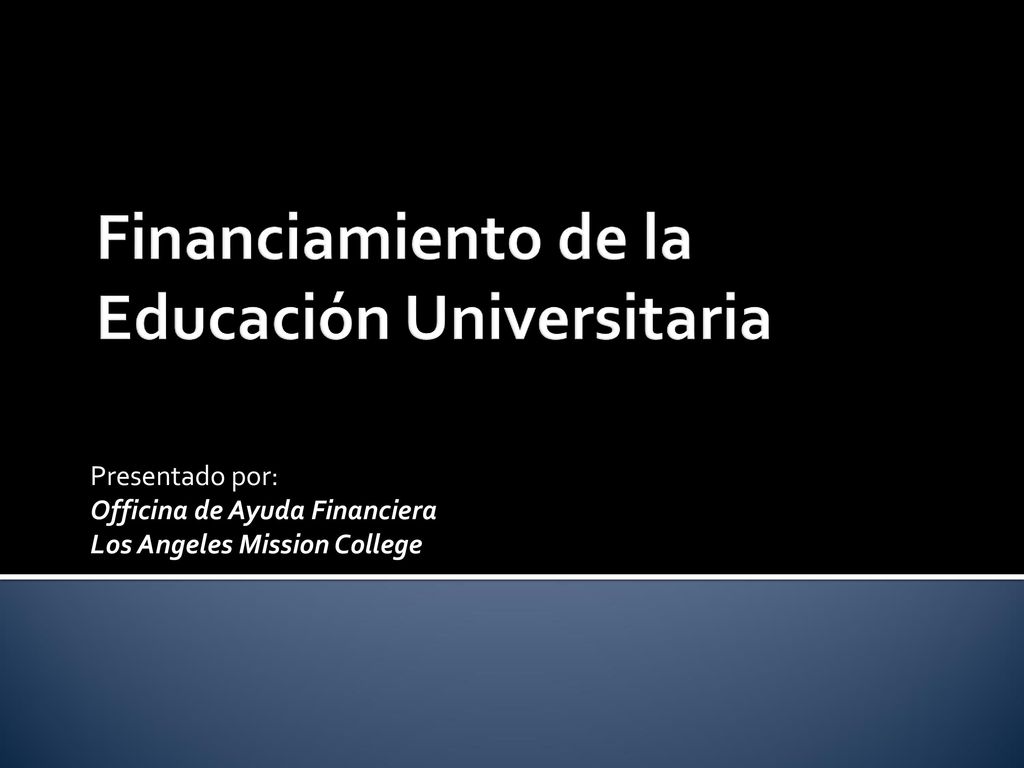 Financiamiento de la Educación Universitaria

Presentado por:
Officina de Ayuda Financiera
Los Angeles Mission College